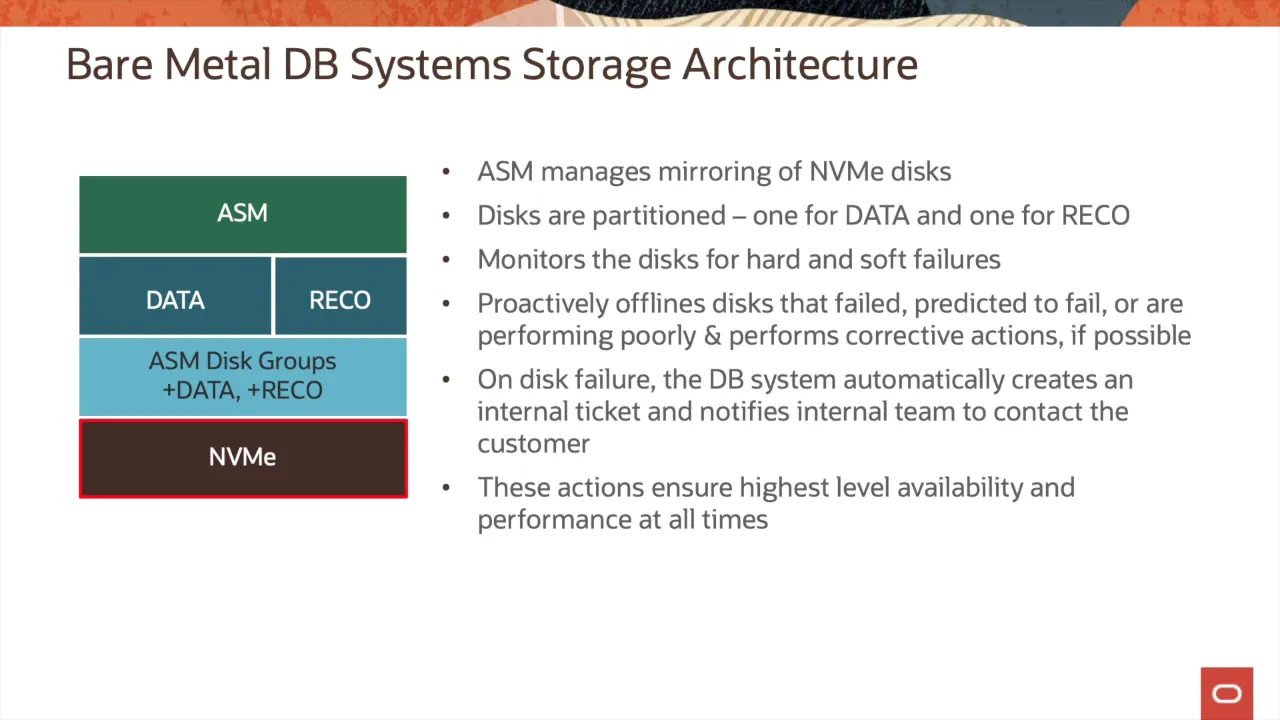 Bare Metal DB Systems Storage Architecture

ASM

DATA

RECO

ASM Disk Groups
+DATA, +RECO

NVMe

• ASM manages mirroring of NVMe disks

• Disks are partitioned – one for DATA and one for RECO

• Monitors the disks for hard and soft failures

• Proactively offlines disks that failed, predicted to fail, or are performing poorly & performs corrective actions, if possible

• On disk failure, the DB system automatically creates an internal ticket and notifies internal team to contact the customer

• These actions ensure highest level availability and performance at all times